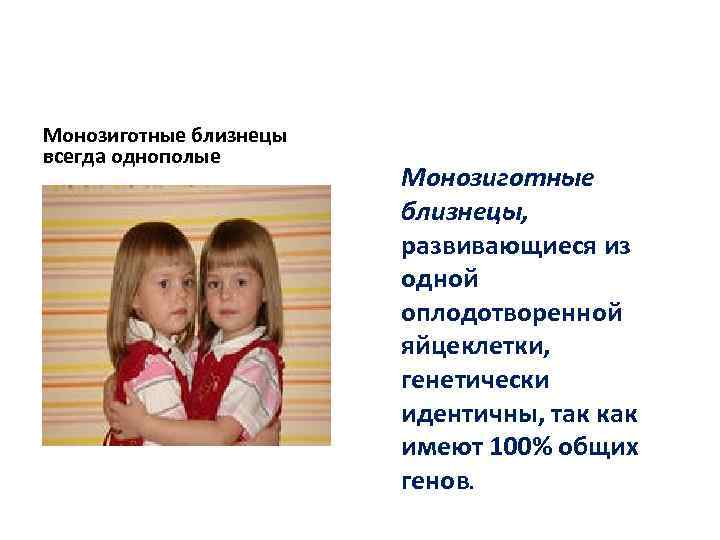 Монозиготные близнецы всегда однополые

Монозиготные близнецы, развивающиеся из одной оплодотворенной яйцеклетки, генетически идентичны, так как имеют 100% общих генов.